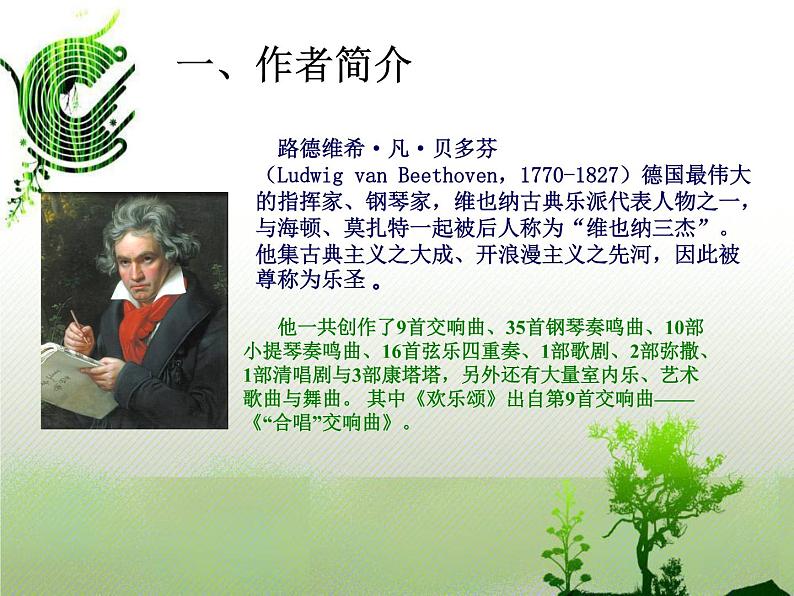 一、作者简介

路德维希·凡·贝多芬（Ludwig van Beethoven，1770-1827）德国最伟大的指挥家、钢琴家，维也纳古典乐派代表人物之一，与海顿、莫扎特一起被后人称为“维也纳三杰”。他集古典主义之大成、开浪漫主义之先河，因此被尊称为乐圣 。

他一共创作了9首交响曲、35首钢琴奏鸣曲、10部小提琴奏鸣曲、16首弦乐四重奏、1部歌剧、2部弥撒、1部清唱剧与3部康塔塔，另外还有大量室内乐、艺术歌曲与舞曲。 其中《欢乐颂》出自第9首交响曲——《“合唱”交响曲》。